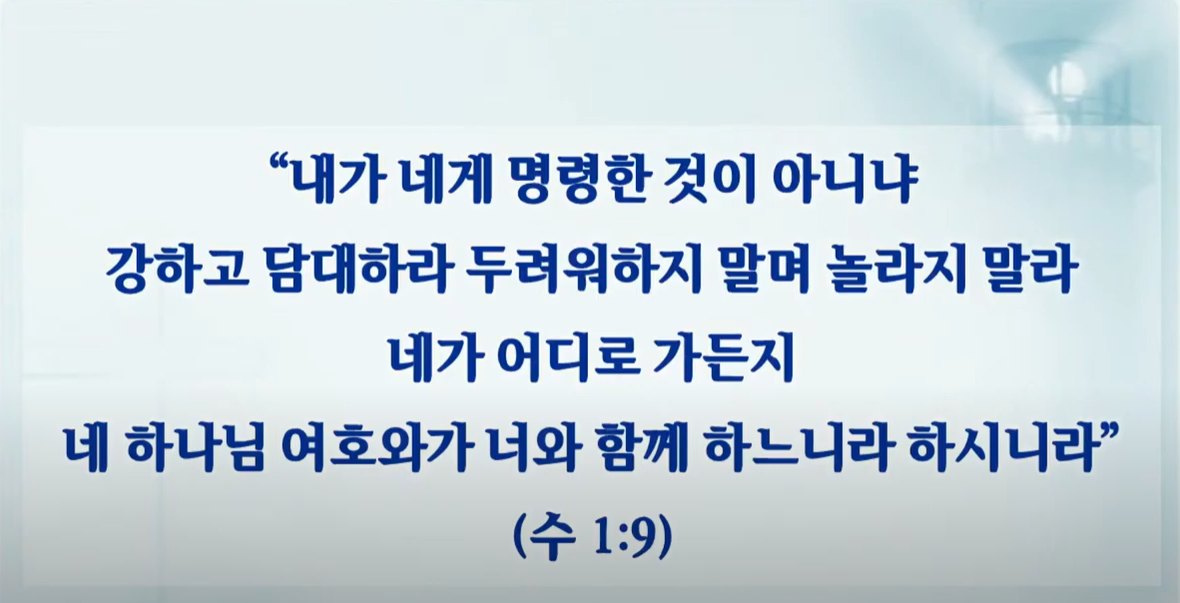 “내가 네게 명령한 것이 아니냐
강하고 담대하라 두려워하지 말며 놀라지 말라
네가 어디로 가든지
네 하나님 여호와가 너와 함께 하느니라 하시니라”
(수 1:9)